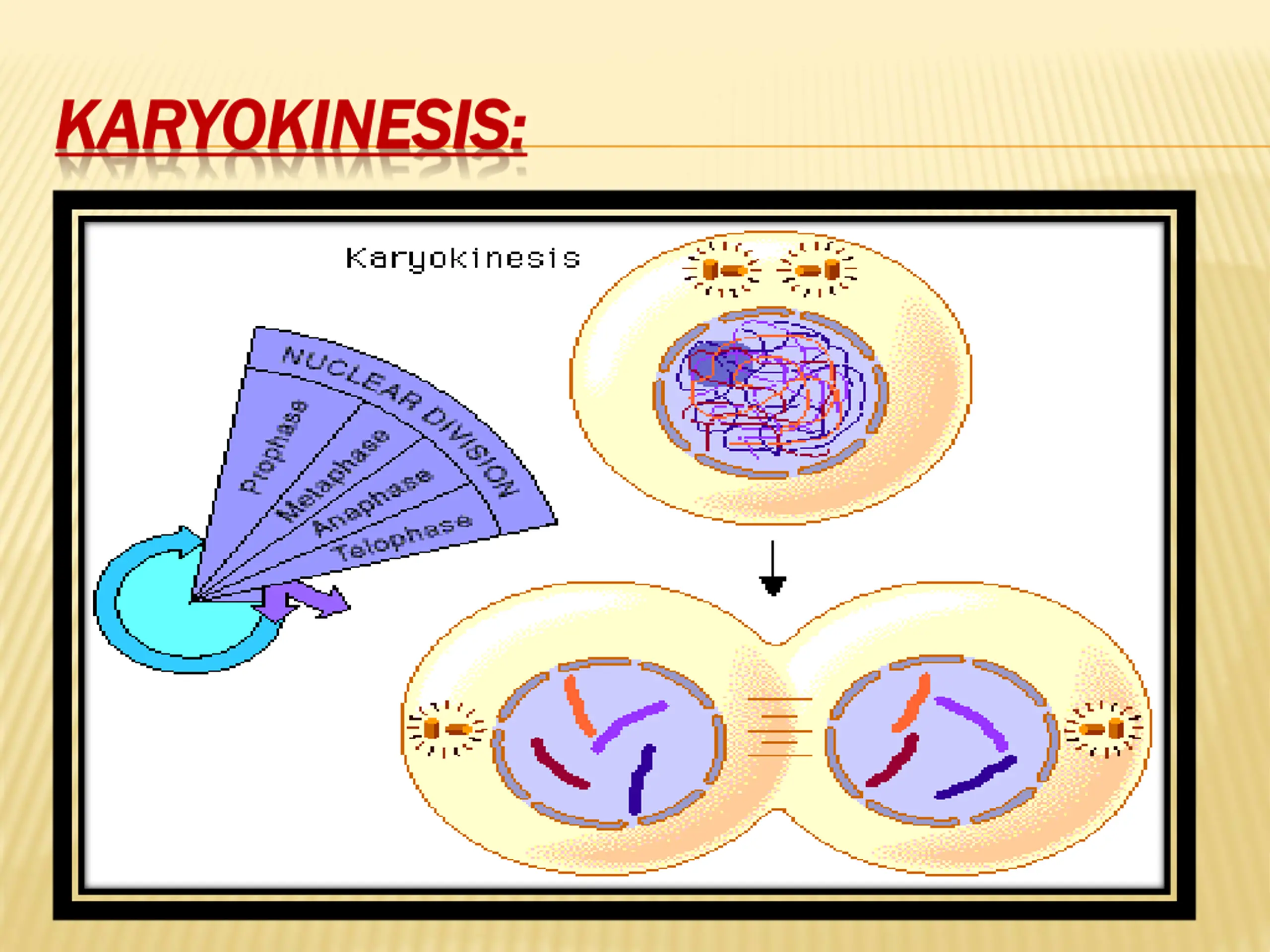 KARYOKINESIS:

Karyokinesis

NUCLEAR DIVISION

Prophase

Metaphase

Anaphase

Telophase